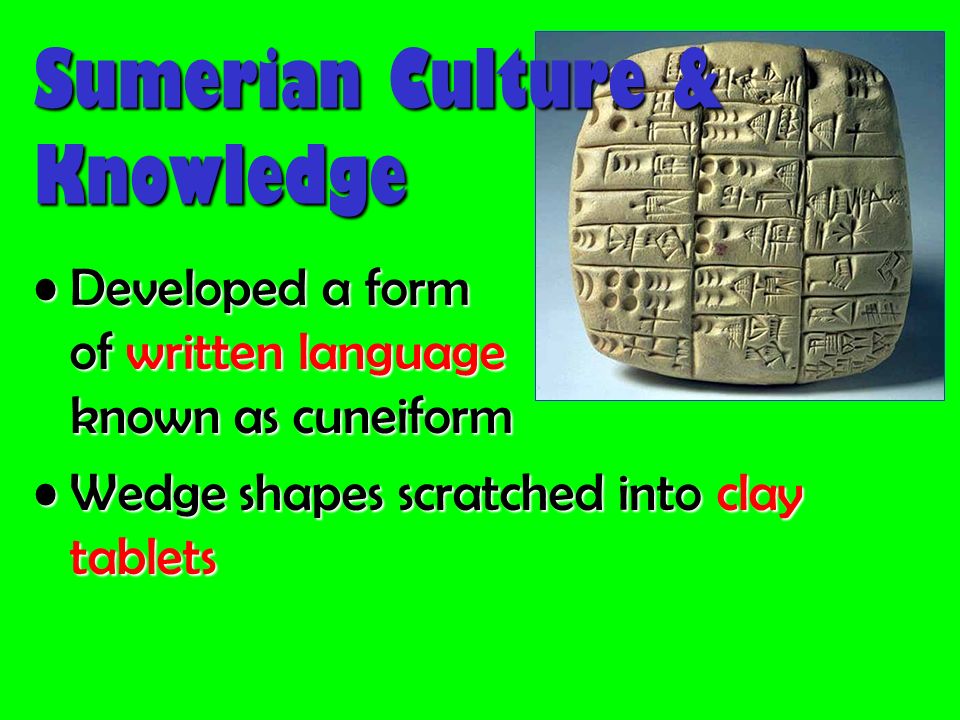 Sumerian Culture & Knowledge

• Developed a form of written language known as cuneiform

• Wedge shapes scratched into clay tablets